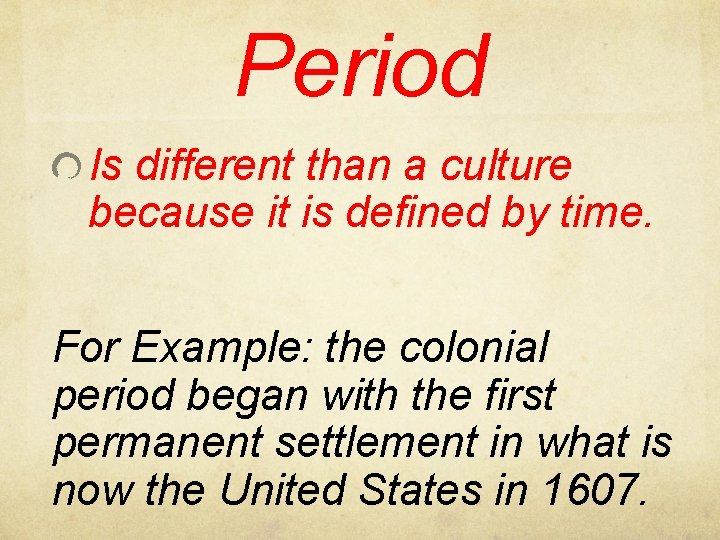 Period

Is different than a culture because it is defined by time.

For Example: the colonial period began with the first permanent settlement in what is now the United States in 1607.